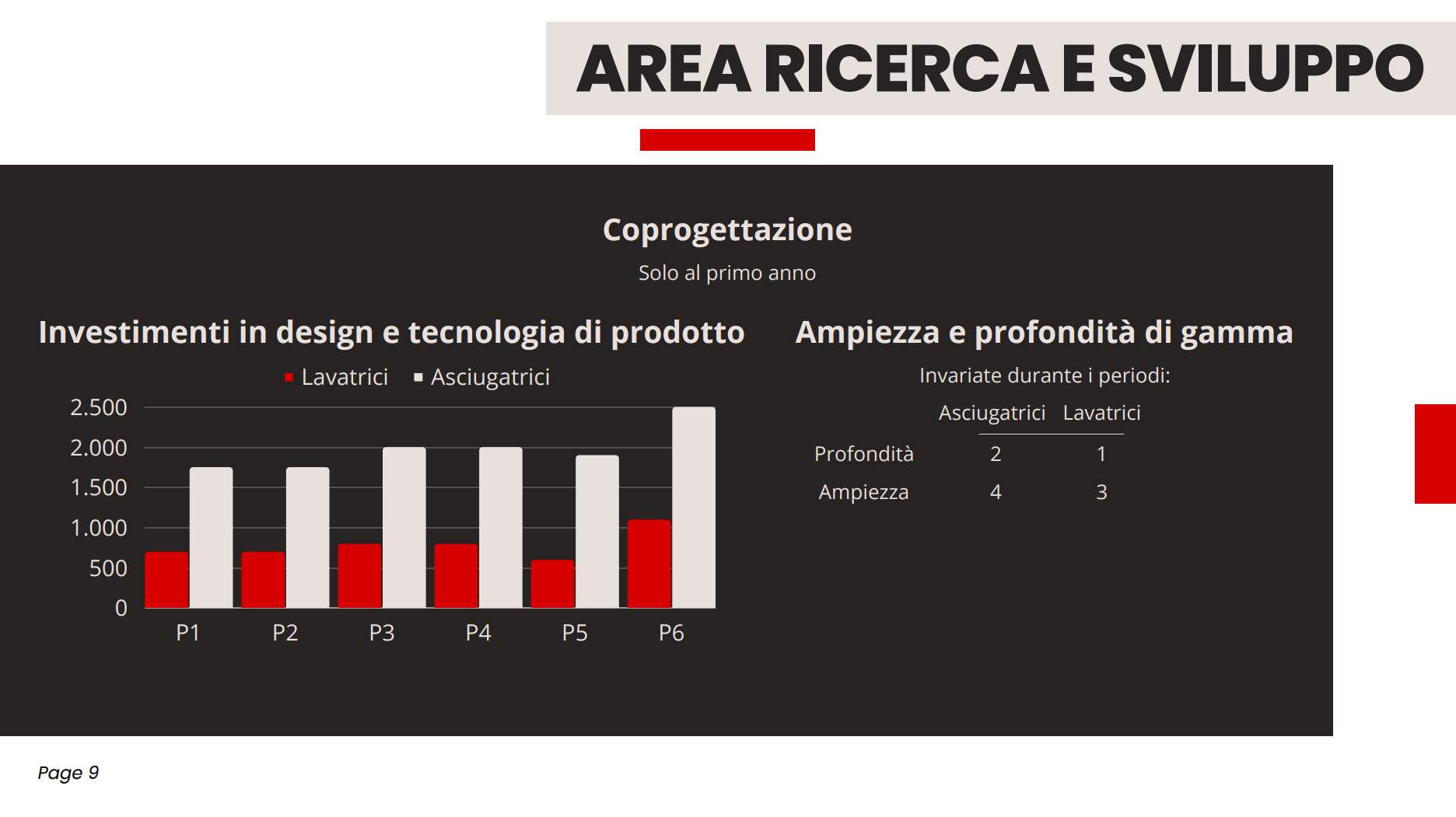 AREA RICERCA E SVILUPPO

Coprogettazione

Solo al primo anno

Investimenti in design e tecnologia di prodotto

Lavatrici Asciugatrici

2.500
2.000
1.500
1.000
500
0

P1 P2 P3 P4 P5 P6

Ampiezza e profondità di gamma

Invariate durante i periodi:

| | Asciugatrici | Lavatrici |
|---|---|---|
| Profondità | 2 | 1 |
| Ampiezza | 4 | 3 |

Page 9